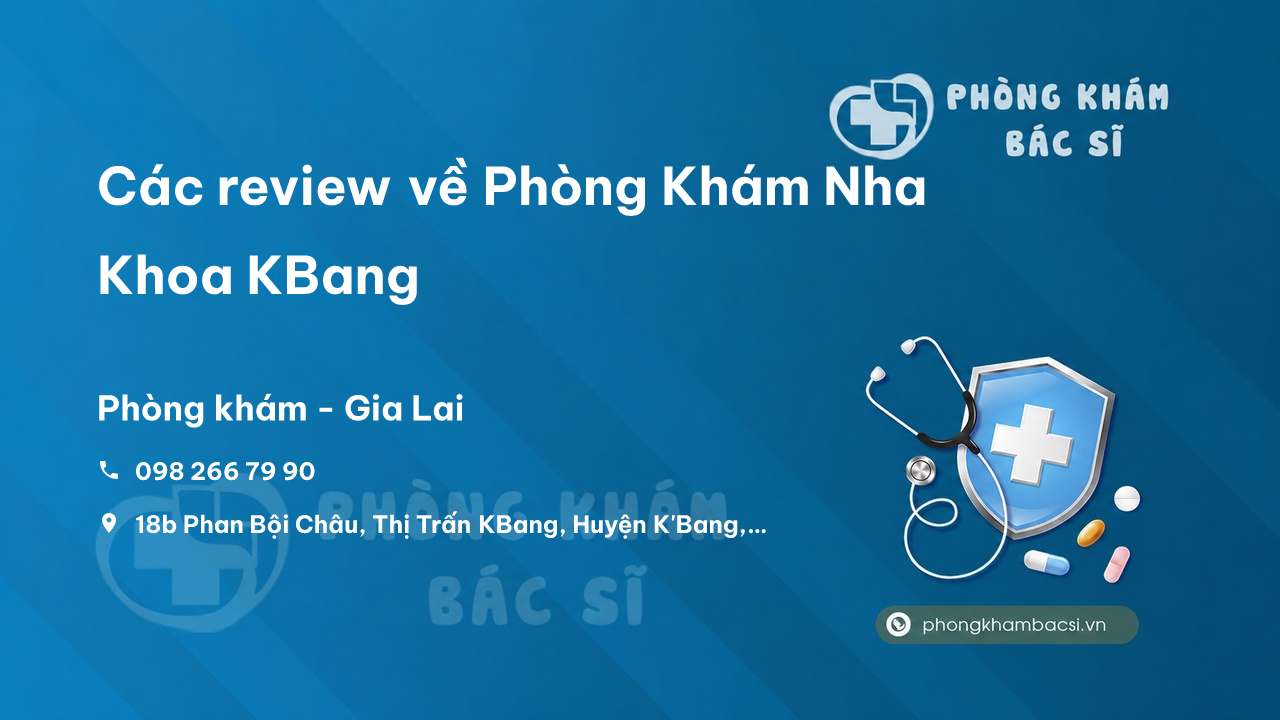 PHÒNG KHÁM BÁC SĨ

Các review về Phòng Khám Nha Khoa KBang

Phòng khám - Gia Lai

098 266 79 90

18b Phan Bội Châu, Thị Trấn KBang, Huyện K'Bang,...

PHÒNG KHÁM BÁC SĨ

phongkhambacsi.vn